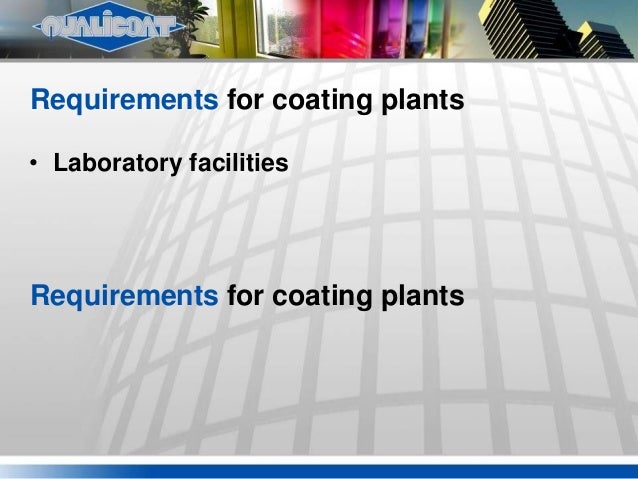 QUALICOAT

Requirements for coating plants

• Laboratory facilities

Requirements for coating plants